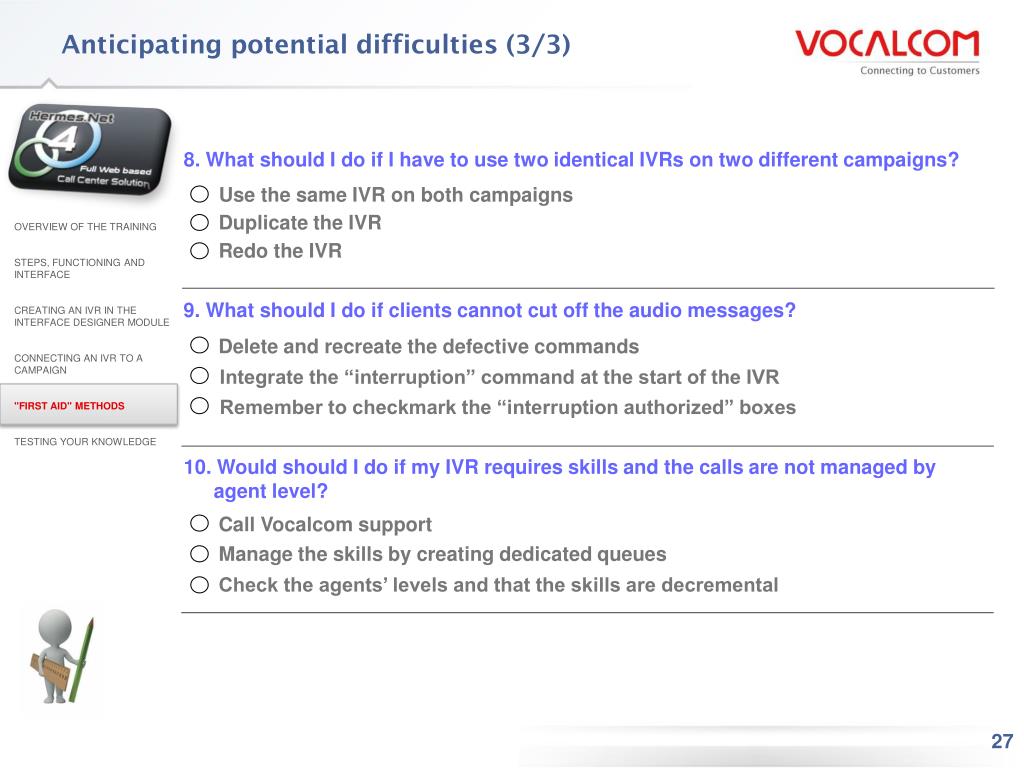 Anticipating potential difficulties (3/3)

VOCALCOM
Connecting to Customers

Hermes.Net 4
Full Web based Call Center Solution

OVERVIEW OF THE TRAINING

STEPS, FUNCTIONING AND INTERFACE

CREATING AN IVR IN THE INTERFACE DESIGNER MODULE

CONNECTING AN IVR TO A CAMPAIGN

"FIRST AID" METHODS

TESTING YOUR KNOWLEDGE

8. What should I do if I have to use two identical IVRs on two different campaigns?

○ Use the same IVR on both campaigns
○ Duplicate the IVR
○ Redo the IVR

9. What should I do if clients cannot cut off the audio messages?

○ Delete and recreate the defective commands
○ Integrate the “interruption” command at the start of the IVR
○ Remember to checkmark the “interruption authorized” boxes

10. Would should I do if my IVR requires skills and the calls are not managed by agent level?

○ Call Vocalcom support
○ Manage the skills by creating dedicated queues
○ Check the agents’ levels and that the skills are decremental

27